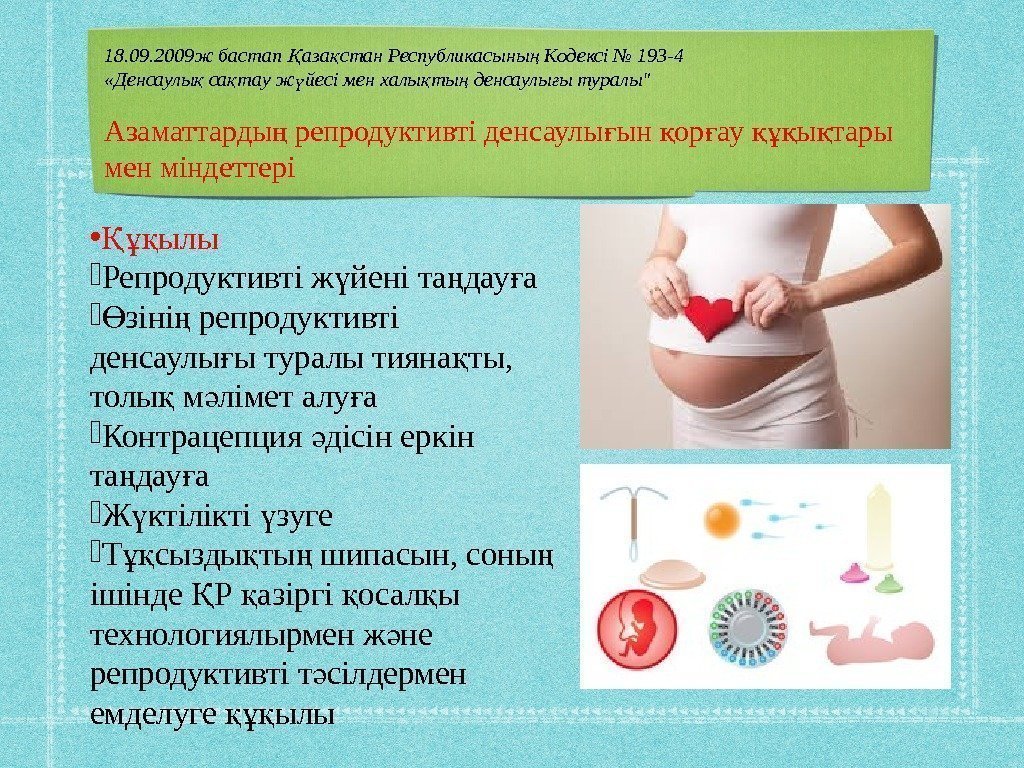 18.09.2009ж бастап Қазақстан Республикасының Кодексі № 193-4 «Денсаулық сақтау жүйесі мен халықтың денсаулығы туралы"

Азаматтардың репродуктивті денсаулығын қорғау құқықтары мен міндеттері

• Құқылы
Репродуктивті жүйені таңдауға
Өзінің репродуктивті денсаулығы туралы тиянақты, толық мәлімет алуға
Контрацепция әдісін еркін таңдауға
Жүктілікті үзуге
Тұқсыздықтың шипасын, соның ішінде ҚР қазіргі қосалқы технологиялырмен және репродуктивті тәсілдермен емделуге құқылы